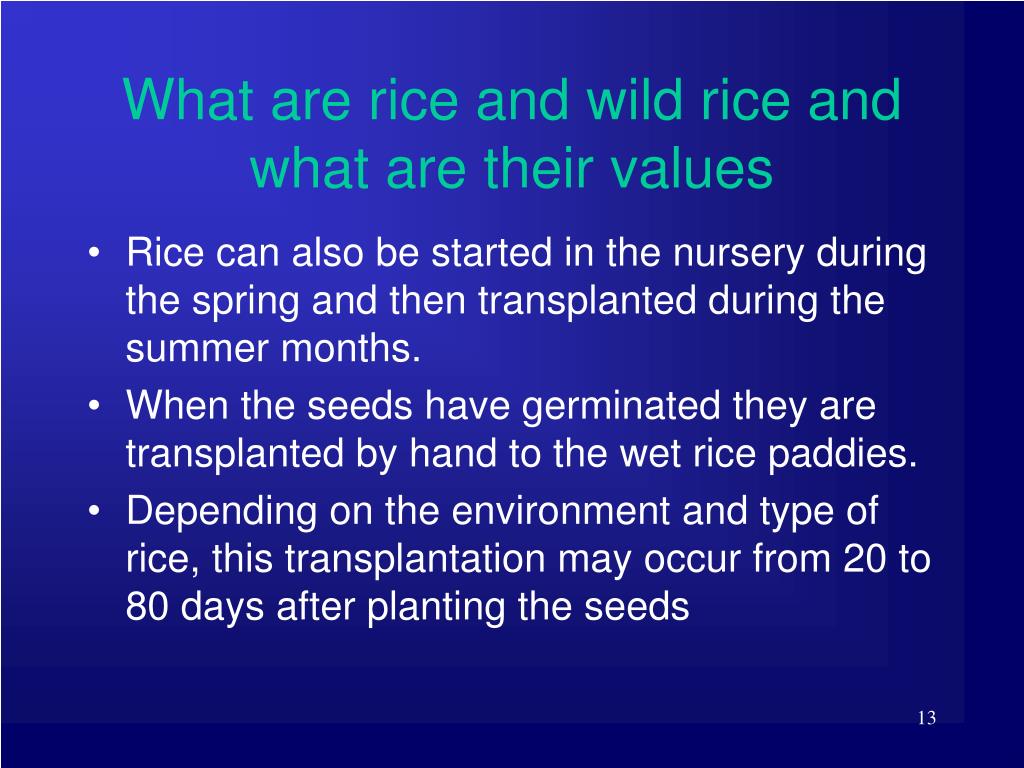 What are rice and wild rice and what are their values

• Rice can also be started in the nursery during the spring and then transplanted during the summer months.
• When the seeds have germinated they are transplanted by hand to the wet rice paddies.
• Depending on the environment and type of rice, this transplantation may occur from 20 to 80 days after planting the seeds

13